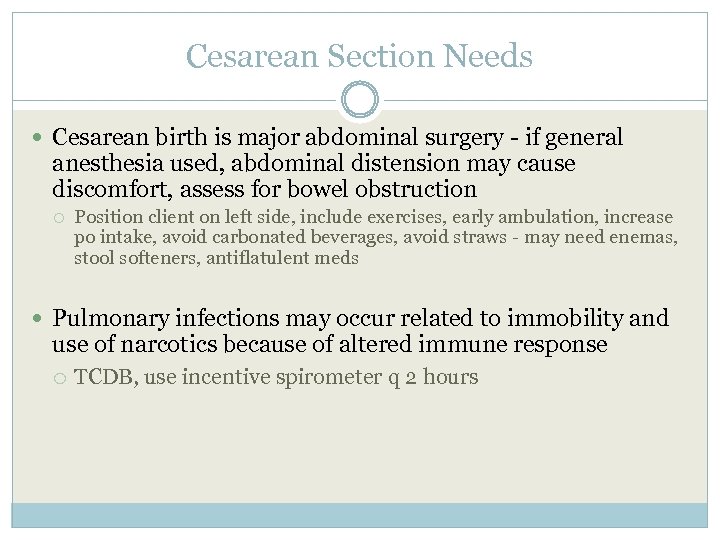 Cesarean Section Needs

- Cesarean birth is major abdominal surgery - if general anesthesia used, abdominal distension may cause discomfort, assess for bowel obstruction
  - Position client on left side, include exercises, early ambulation, increase po intake, avoid carbonated beverages, avoid straws - may need enemas, stool softeners, antiflatulent meds

- Pulmonary infections may occur related to immobility and use of narcotics because of altered immune response
  - TCDB, use incentive spirometer q 2 hours